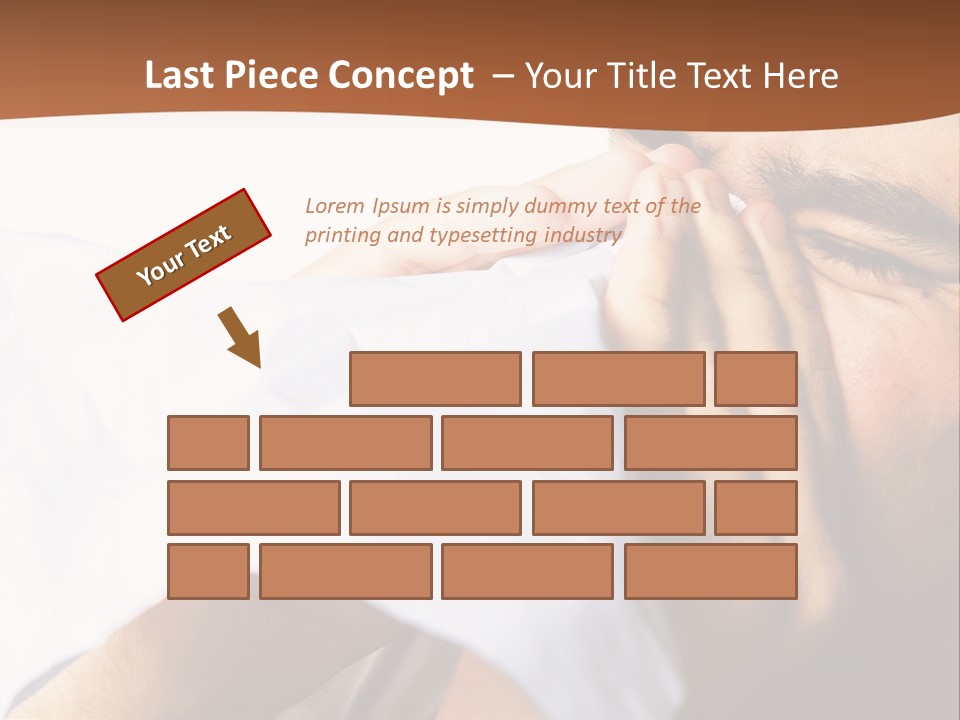 Last Piece Concept – Your Title Text Here

Your Text

Lorem Ipsum is simply dummy text of the printing and typesetting industry